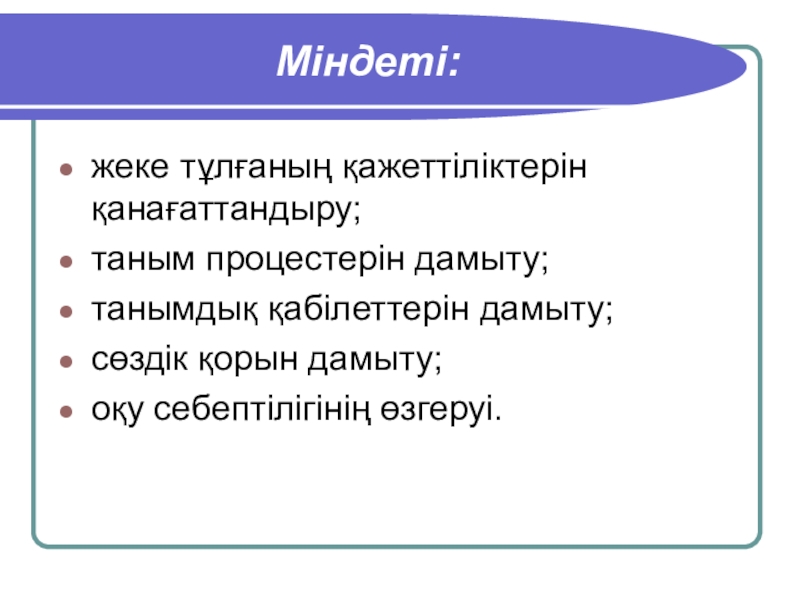 Міндеті:

- жеке тұлғаның қажеттіліктерін қанағаттандыру;
- таным процестерін дамыту;
- танымдық қабілеттерін дамыту;
- сөздік қорын дамыту;
- оқу себептілігінің өзгеруі.